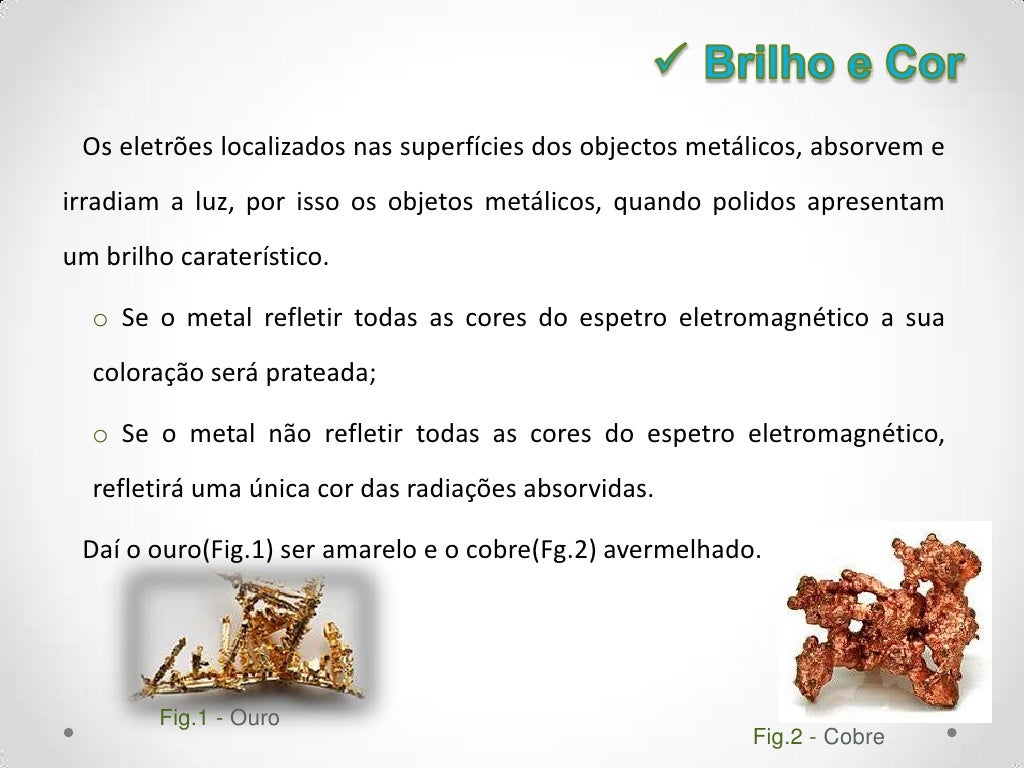 ✓ Brilho e Cor

Os eletrões localizados nas superfícies dos objectos metálicos, absorvem e irradiam a luz, por isso os objetos metálicos, quando polidos apresentam um brilho caraterístico.

o Se o metal refletir todas as cores do espetro eletromagnético a sua coloração será prateada;

o Se o metal não refletir todas as cores do espetro eletromagnético, refletirá uma única cor das radiações absorvidas.

Daí o ouro(Fig.1) ser amarelo e o cobre(Fg.2) avermelhado.

Fig.1 - Ouro

Fig.2 - Cobre